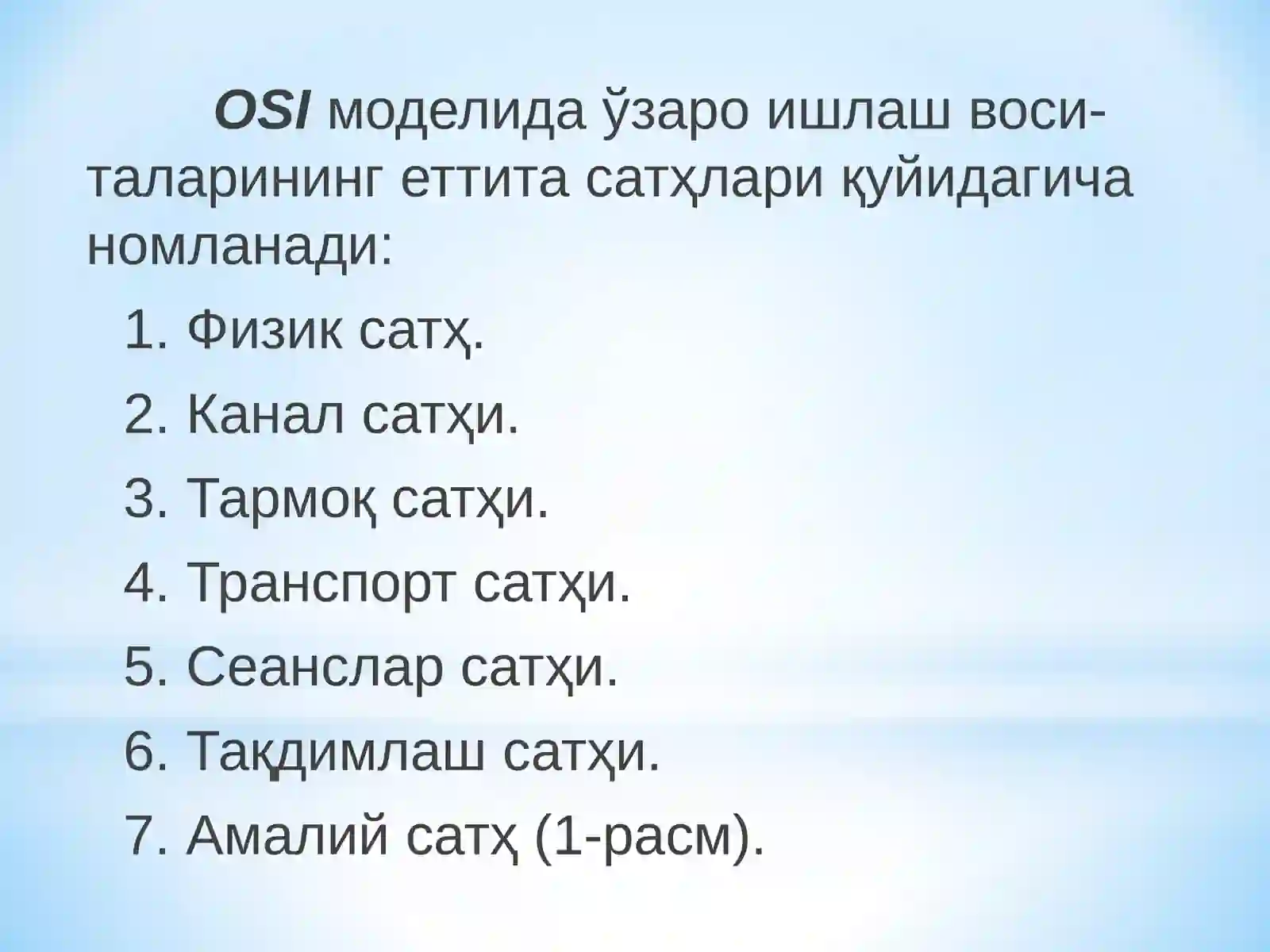 OSI моделида ўзаро ишлаш воситаларининг еттита сатҳлари қуйидагича номланади:

1. Физик сатҳ.
2. Канал сатҳи.
3. Тармоқ сатҳи.
4. Транспорт сатҳи.
5. Сеанслар сатҳи.
6. Тақдимлаш сатҳи.
7. Амалий сатҳ (1-расм).